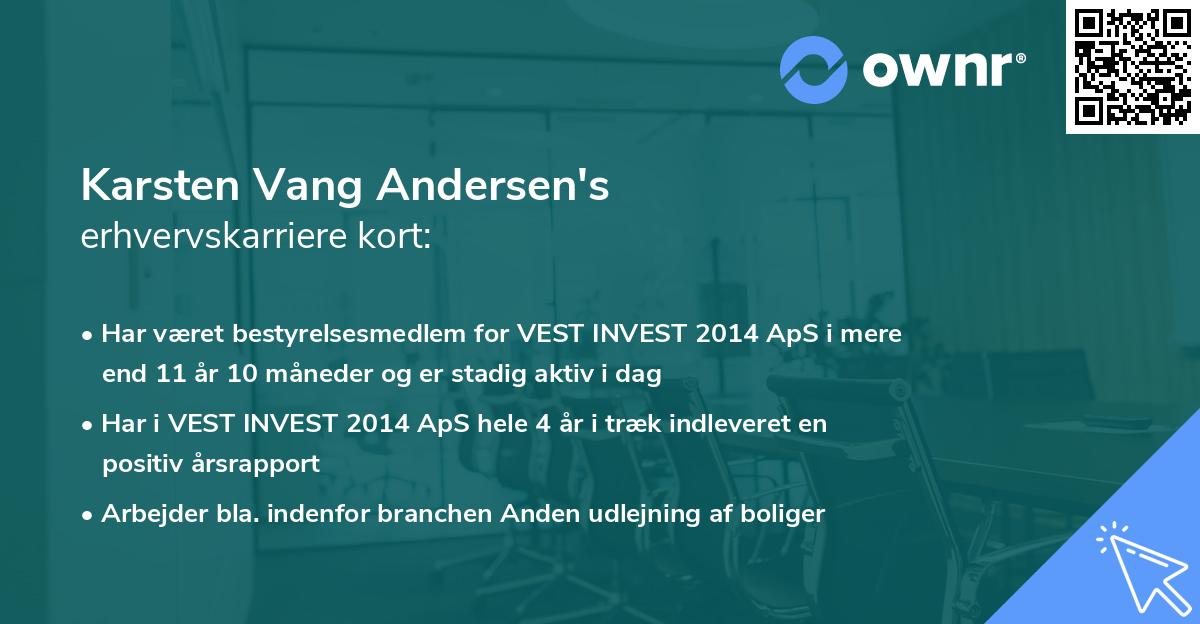 ownr®

Karsten Vang Andersen's
erhvervskarriere kort:

• Har været bestyrelsesmedlem for VEST INVEST 2014 ApS i mere end 11 år 10 måneder og er stadig aktiv i dag

• Har i VEST INVEST 2014 ApS hele 4 år i træk indleveret en positiv årsrapport

• Arbejder bla. indenfor branchen Anden udlejning af boliger